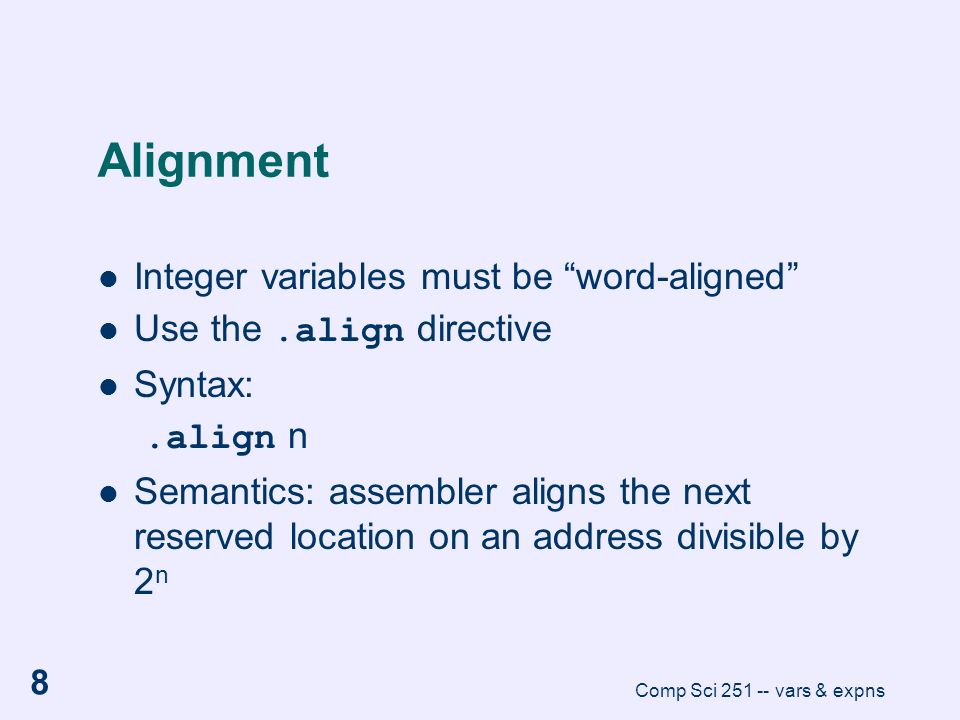 Alignment

- Integer variables must be “word-aligned”
- Use the .align directive
- Syntax:

.align n

- Semantics: assembler aligns the next reserved location on an address divisible by $2^n$

8

Comp Sci 251 -- vars & expns